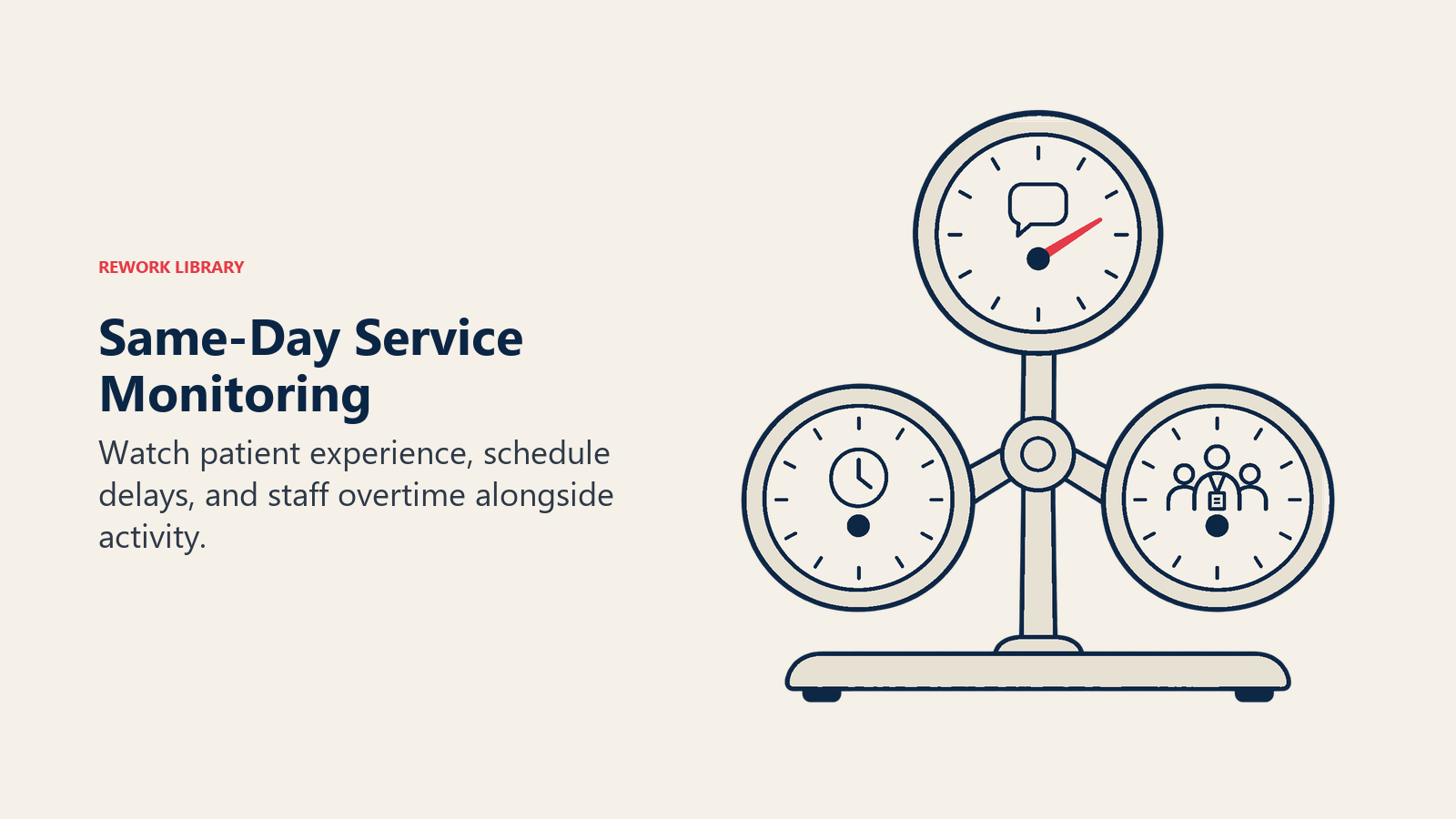 REWORK LIBRARY

Same-Day Service Monitoring

Watch patient experience, schedule delays, and staff overtime alongside activity.